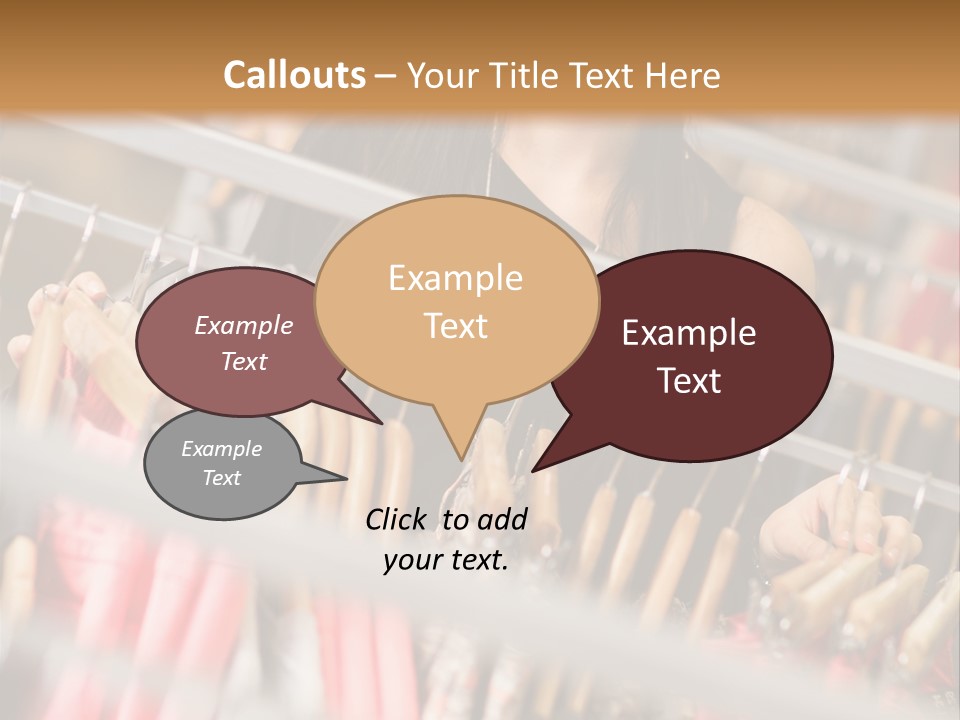 Callouts – Your Title Text Here

Example Text

Example Text

Example Text

Example Text

Click to add your text.